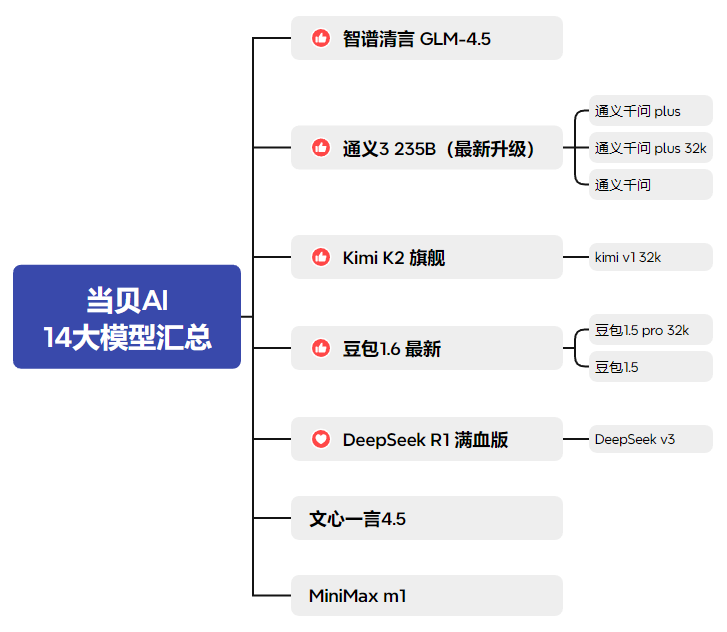 当贝AI
14大模型汇总

智谱清言 GLM-4.5

通义3 235B（最新升级）

通义千问 plus

通义千问 plus 32k

通义千问

Kimi K2 旗舰

kimi v1 32k

豆包1.6 最新

豆包1.5 pro 32k

豆包1.5

DeepSeek R1 满血版

DeepSeek v3

文心一言4.5

MiniMax m1